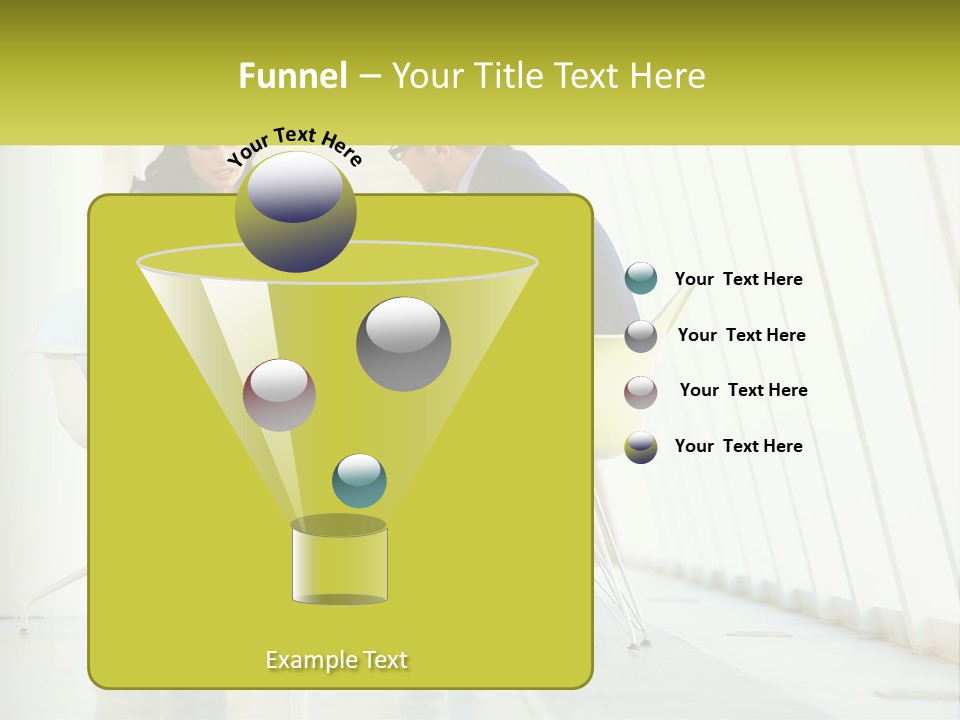 Funnel – Your Title Text Here

Your Text Here

Your Text Here

Your Text Here

Your Text Here

Your Text Here

Example Text